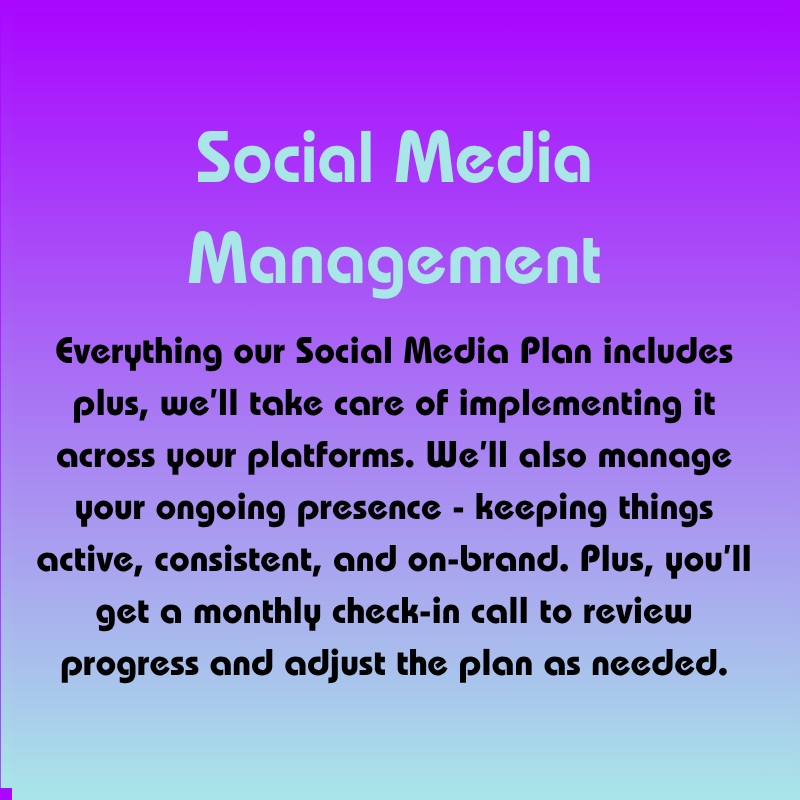 Social Media Management

Everything our Social Media Plan includes plus, we'll take care of implementing it across your platforms. We'll also manage your ongoing presence - keeping things active, consistent, and on-brand. Plus, you'll get a monthly check-in call to review progress and adjust the plan as needed.